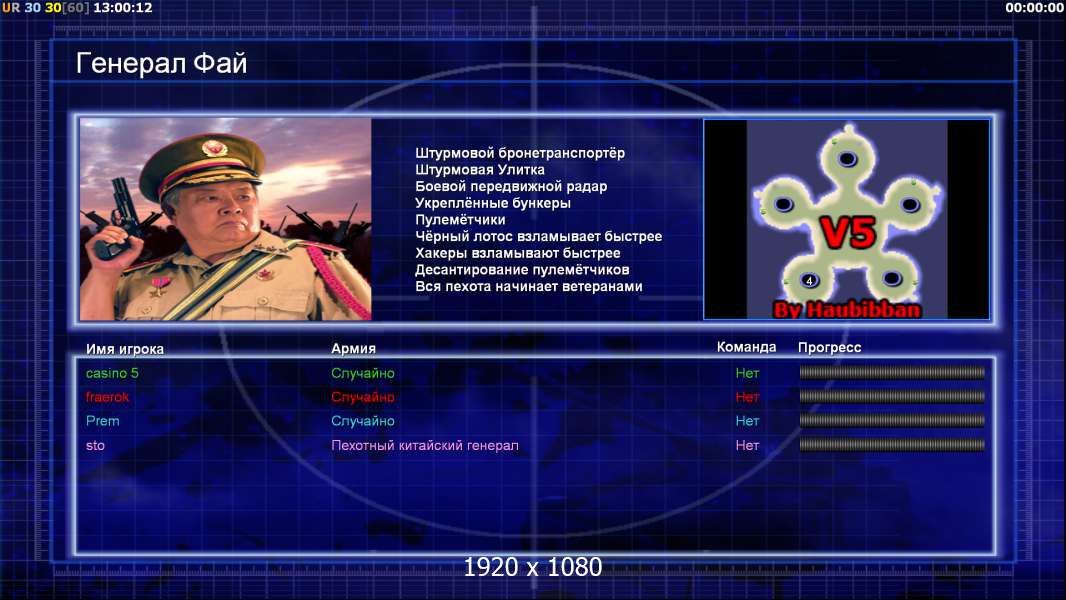 UR 30 30[60] 13:00:12

00:00:00

Генерал Фай

Штурмовой бронетранспортёр
Штурмовая Улитка
Боевой передвижной радар
Укреплённые бункеры
Пулемётчики
Чёрный лотос взламывает быстрее
Хакеры взламывают быстрее
Десантирование пулемётчиков
Вся пехота начинает ветеранами

V5
4
By Haubibban

| Имя игрока | Армия | Команда | Прогресс |
|---|---|---|---|
| casino 5 | Случайно | Нет | |
| fraerok | Случайно | Нет | |
| Prem | Случайно | Нет | |
| sto | Пехотный китайский генерал | Нет | |

1920 x 1080